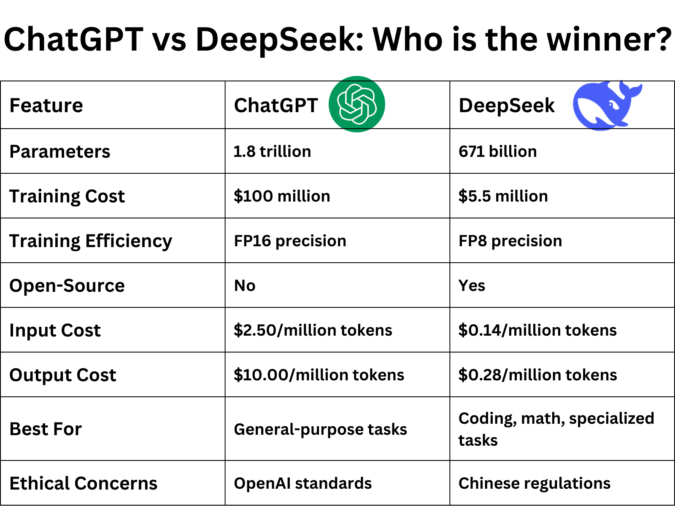 ChatGPT vs DeepSeek: Who is the winner?

| Feature | ChatGPT | DeepSeek |
|---|---|---|
| Parameters | 1.8 trillion | 671 billion |
| Training Cost | \$100 million | \$5.5 million |
| Training Efficiency | FP16 precision | FP8 precision |
| Open-Source | No | Yes |
| Input Cost | \$2.50/million tokens | \$0.14/million tokens |
| Output Cost | \$10.00/million tokens | \$0.28/million tokens |
| Best For | General-purpose tasks | Coding, math, specialized tasks |
| Ethical Concerns | OpenAI standards | Chinese regulations |